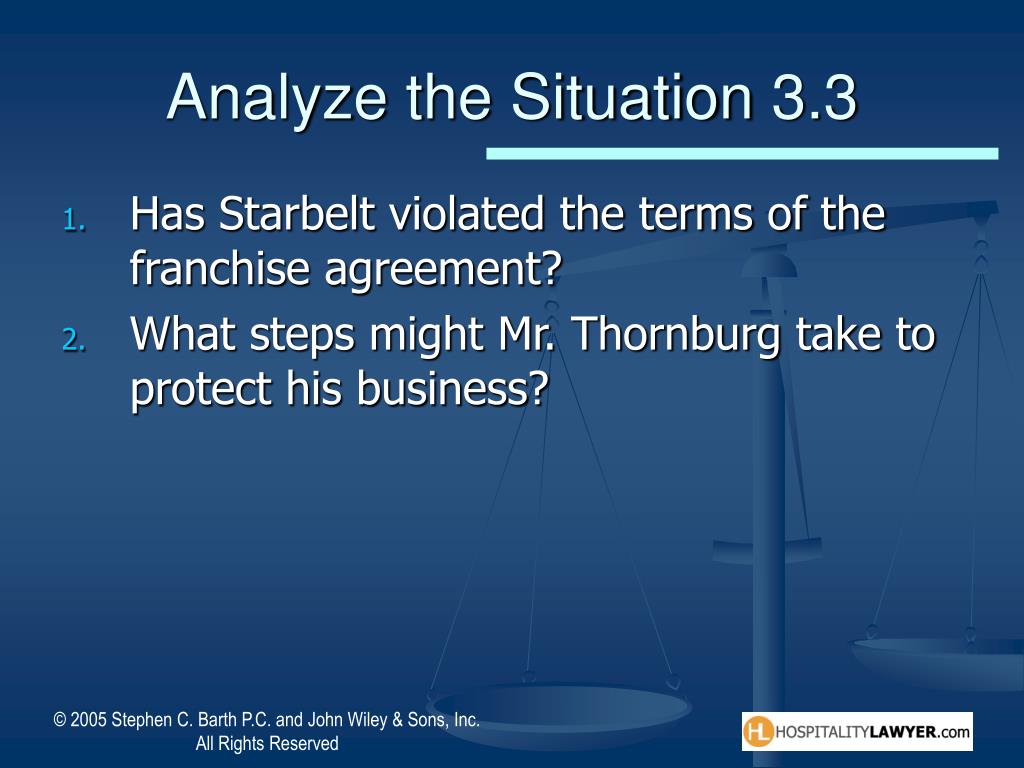 Analyze the Situation 3.3

1. Has Starbelt violated the terms of the franchise agreement?
2. What steps might Mr. Thornburg take to protect his business?

© 2005 Stephen C. Barth P.C. and John Wiley & Sons, Inc.
All Rights Reserved

HL HOSPITALITYLAWYER.com